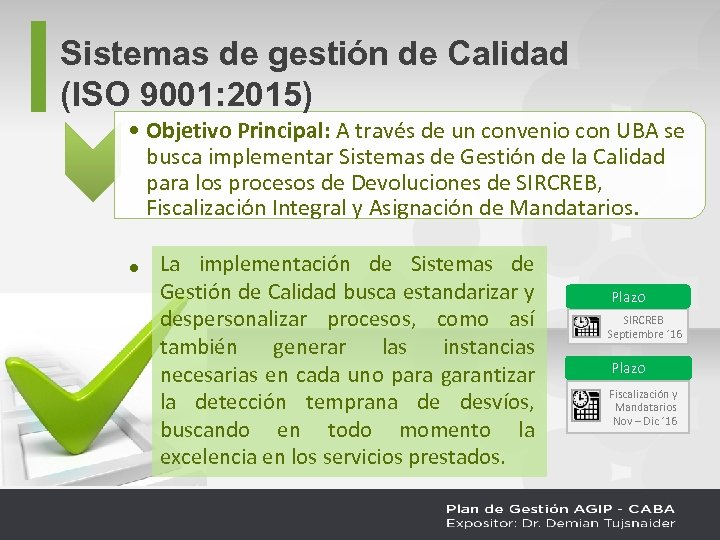 Sistemas de gestión de Calidad (ISO 9001:2015)

• **Objetivo Principal:** A través de un convenio con UBA se busca implementar Sistemas de Gestión de la Calidad para los procesos de Devoluciones de SIRCREB, Fiscalización Integral y Asignación de Mandatarios.

• La implementación de Sistemas de Gestión de Calidad busca estandarizar y despersonalizar procesos, como así también generar las instancias necesarias en cada uno para garantizar la detección temprana de desvíos, buscando en todo momento la excelencia en los servicios prestados.

Plazo
SIRCREB
Septiembre ´16

Plazo
Fiscalización y Mandatarios
Nov – Dic ´16

Plan de Gestión AGIP - CABA
Expositor: Dr. Demian Tujsnaider